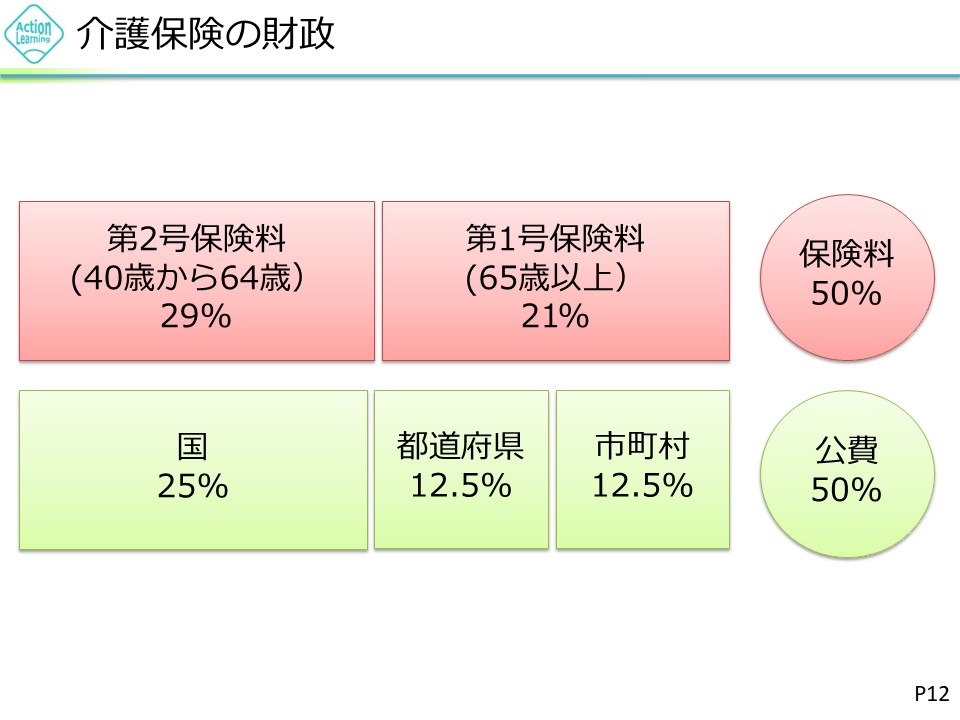 Action Learning

介護保険の財政

第2号保険料
(40歳から64歳)
29%

第1号保険料
(65歳以上)
21%

保険料
50%

国
25%

都道府県
12.5%

市町村
12.5%

公費
50%

P12